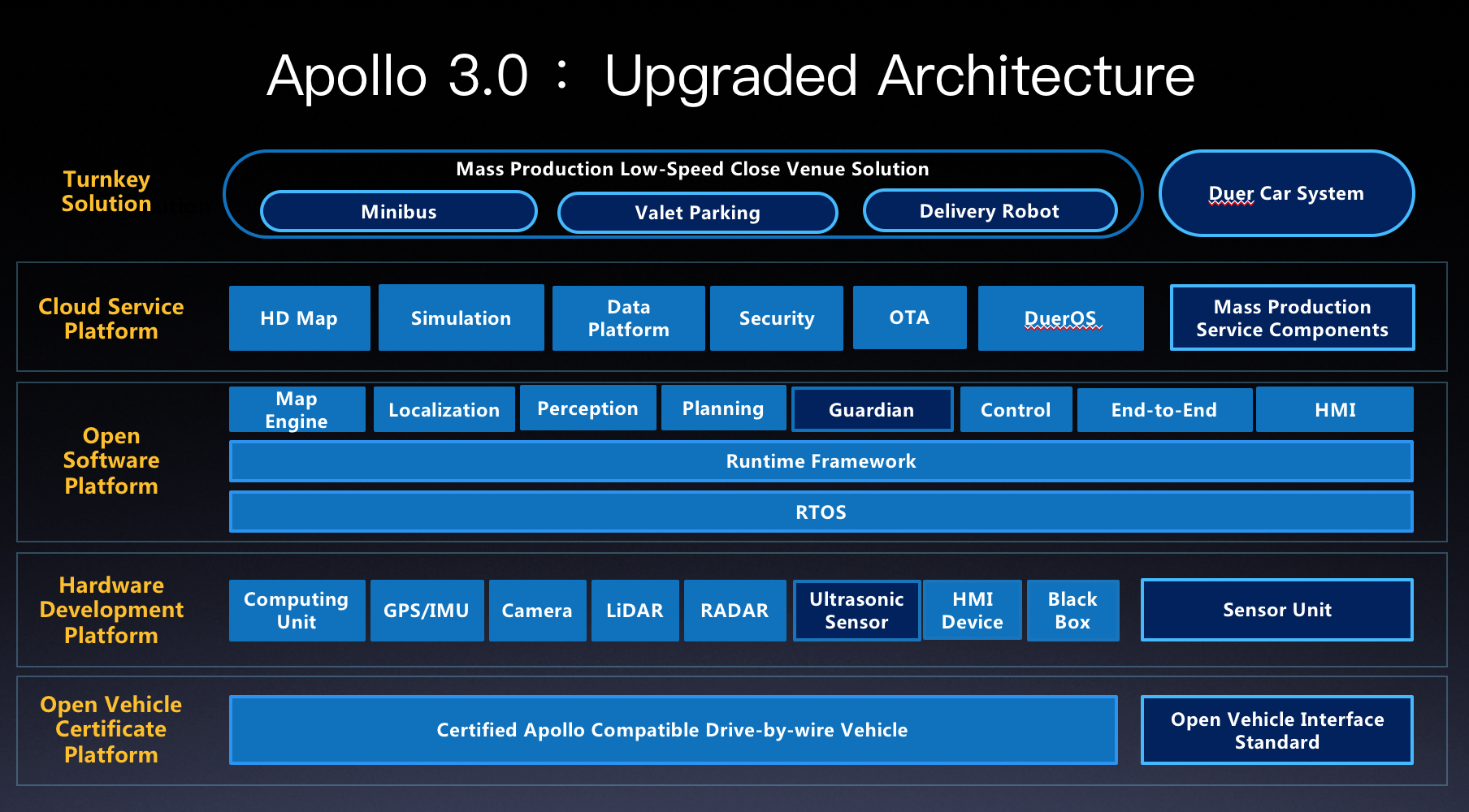 Apollo 3.0 : Upgraded Architecture

Turnkey Solution

Mass Production Low-Speed Close Venue Solution

Minibus

Valet Parking

Delivery Robot

Duer Car System

Cloud Service Platform

HD Map

Simulation

Data Platform

Security

OTA

DuerOS

Mass Production Service Components

Open Software Platform

Map Engine

Localization

Perception

Planning

Guardian

Control

End-to-End

HMI

Runtime Framework

RTOS

Hardware Development Platform

Computing Unit

GPS/IMU

Camera

LiDAR

RADAR

Ultrasonic Sensor

HMI Device

Black Box

Sensor Unit

Open Vehicle Certificate Platform

Certified Apollo Compatible Drive-by-wire Vehicle

Open Vehicle Interface Standard